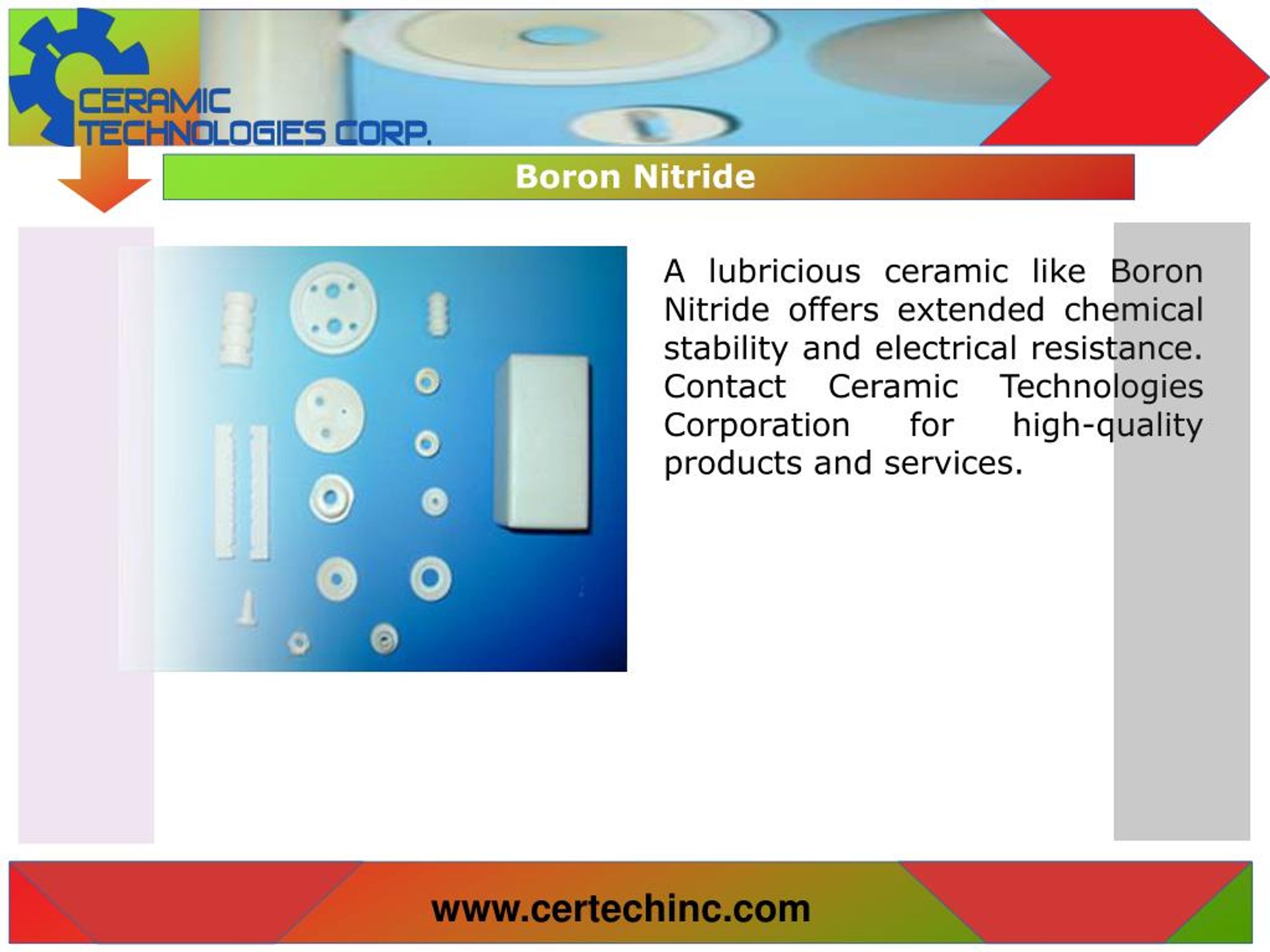 CERAMIC TECHNOLOGIES CORP.

Boron Nitride

A lubricious ceramic like Boron Nitride offers extended chemical stability and electrical resistance. Contact Ceramic Technologies Corporation for high-quality products and services.

www.certechinc.com